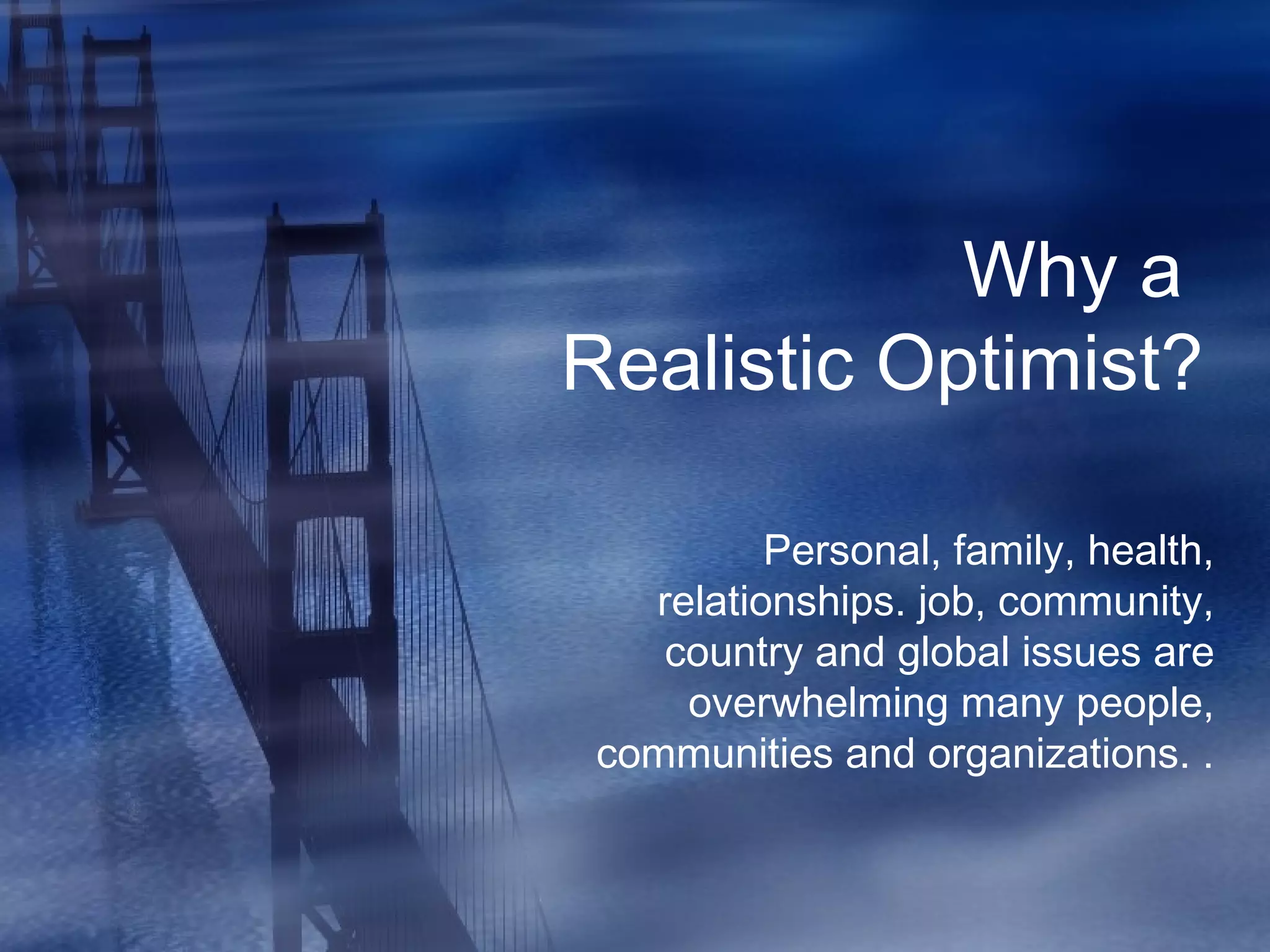 Why a
Realistic Optimist?

Personal, family, health, relationships. job, community, country and global issues are overwhelming many people, communities and organizations. .